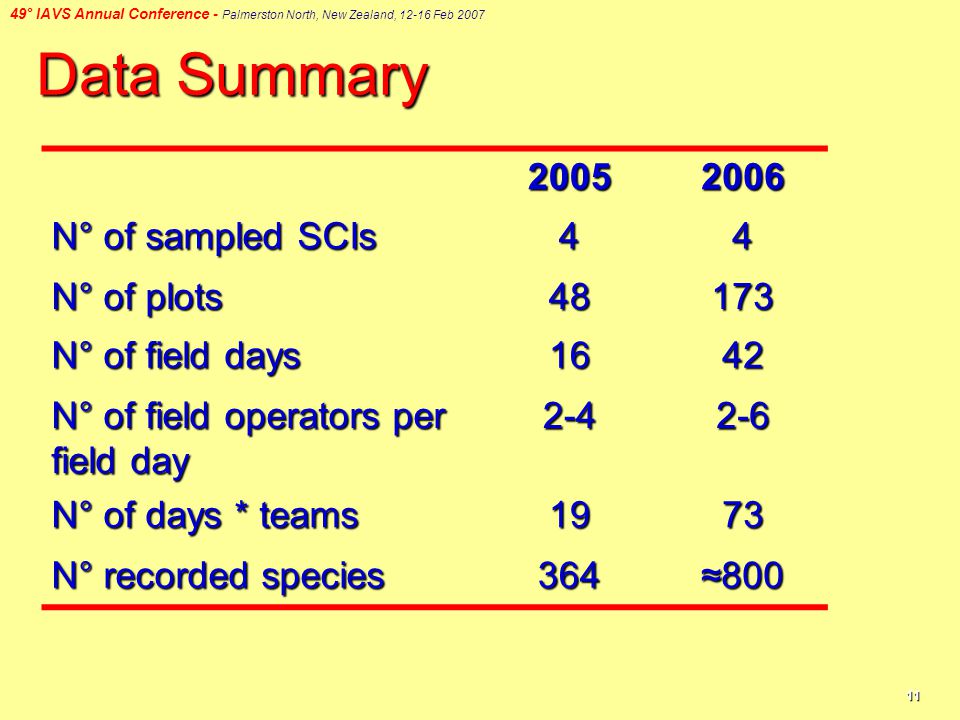 49° IAVS Annual Conference - Palmerston North, New Zealand, 12-16 Feb 2007

Data Summary

| | 2005 | 2006 |
|---|---|---|
| N° of sampled SCIs | 4 | 4 |
| N° of plots | 48 | 173 |
| N° of field days | 16 | 42 |
| N° of field operators per field day | 2-4 | 2-6 |
| N° of days * teams | 19 | 73 |
| N° recorded species | 364 | ≈800 |

11